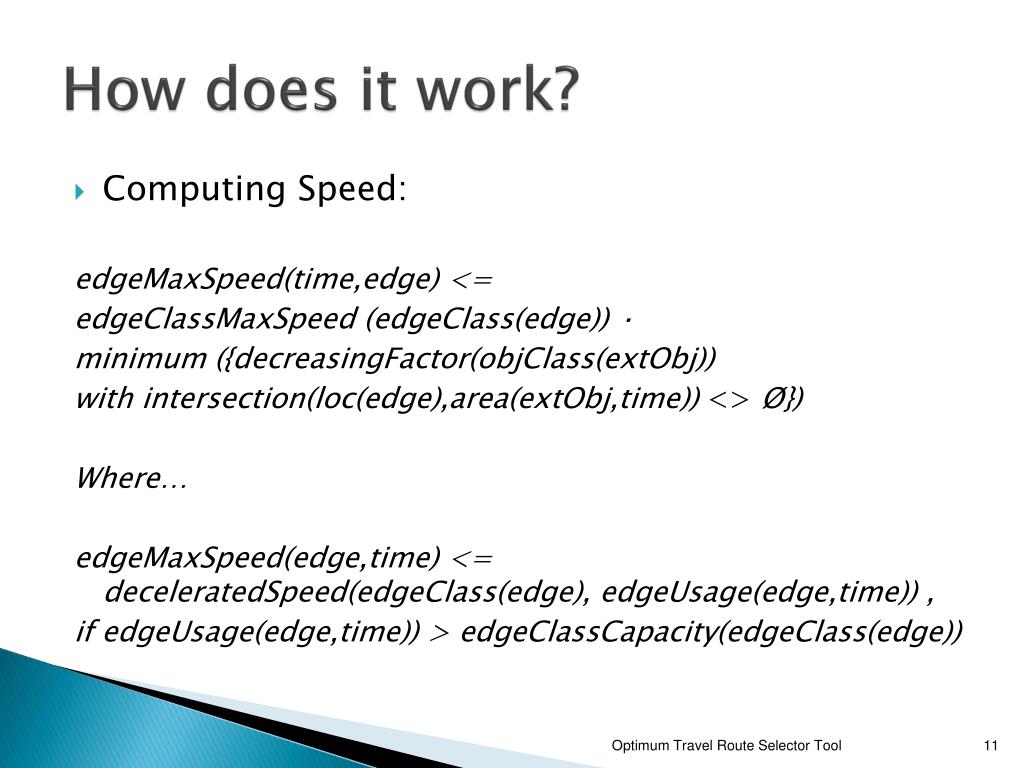 How does it work?

Computing Speed:

edgeMaxSpeed(time,edge) <=
edgeClassMaxSpeed (edgeClass(edge)) ·
minimum ({decreasingFactor(objClass(extObj))
with intersection(loc(edge),area(extObj,time)) <> Ø})

Where…

edgeMaxSpeed(edge,time) <=
deceleratedSpeed(edgeClass(edge), edgeUsage(edge,time)) ,
if edgeUsage(edge,time)) > edgeClassCapacity(edgeClass(edge))

Optimum Travel Route Selector Tool

11